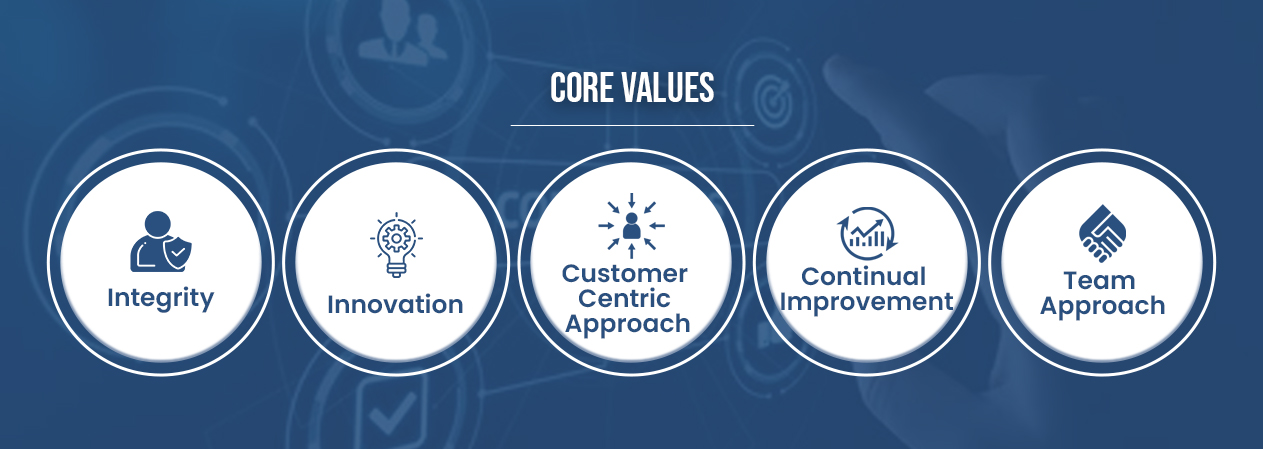 CORE VALUES

Integrity

Innovation

Customer Centric Approach

Continual Improvement

Team Approach